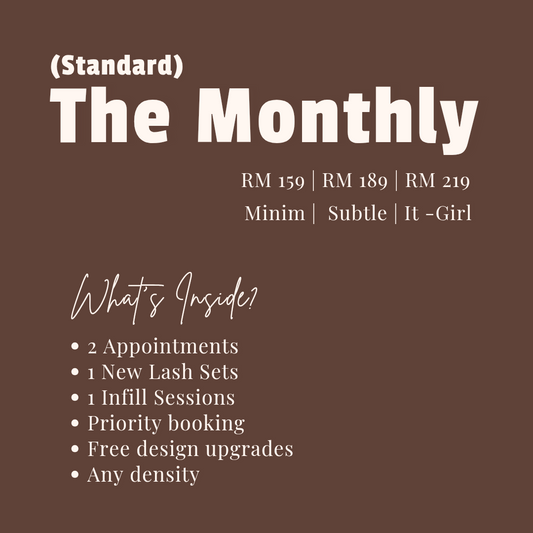 (Standard)
The Monthly

RM 159 | RM 189 | RM 219
Minim | Subtle | It -Girl

What's Inside?

• 2 Appointments
• 1 New Lash Sets
• 1 Infill Sessions
• Priority booking
• Free design upgrades
• Any density